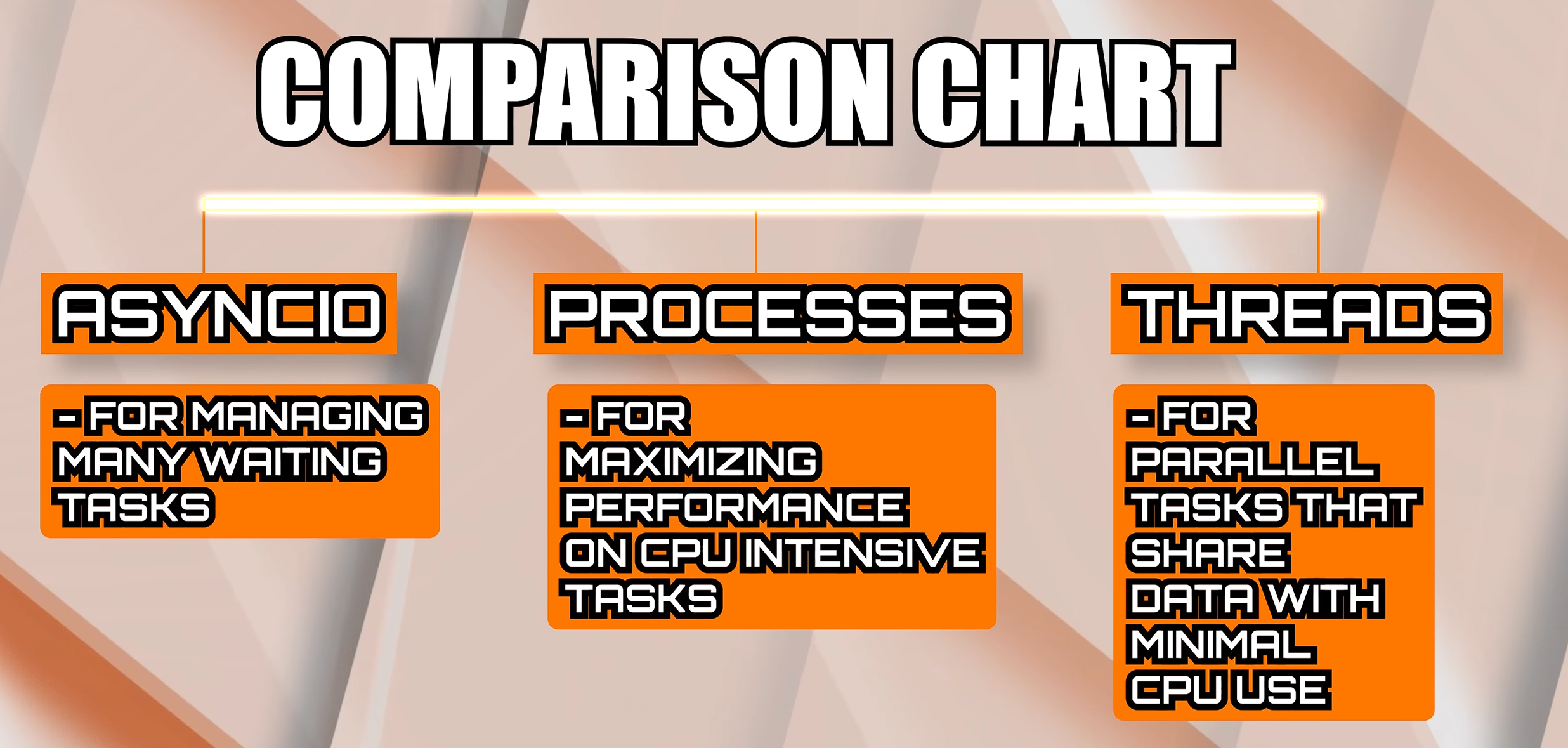 COMPARISON CHART

ASYNCIO

- FOR MANAGING MANY WAITING TASKS

PROCESSES

- FOR MAXIMIZING PERFORMANCE ON CPU INTENSIVE TASKS

THREADS

- FOR PARALLEL TASKS THAT SHARE DATA WITH MINIMAL CPU USE